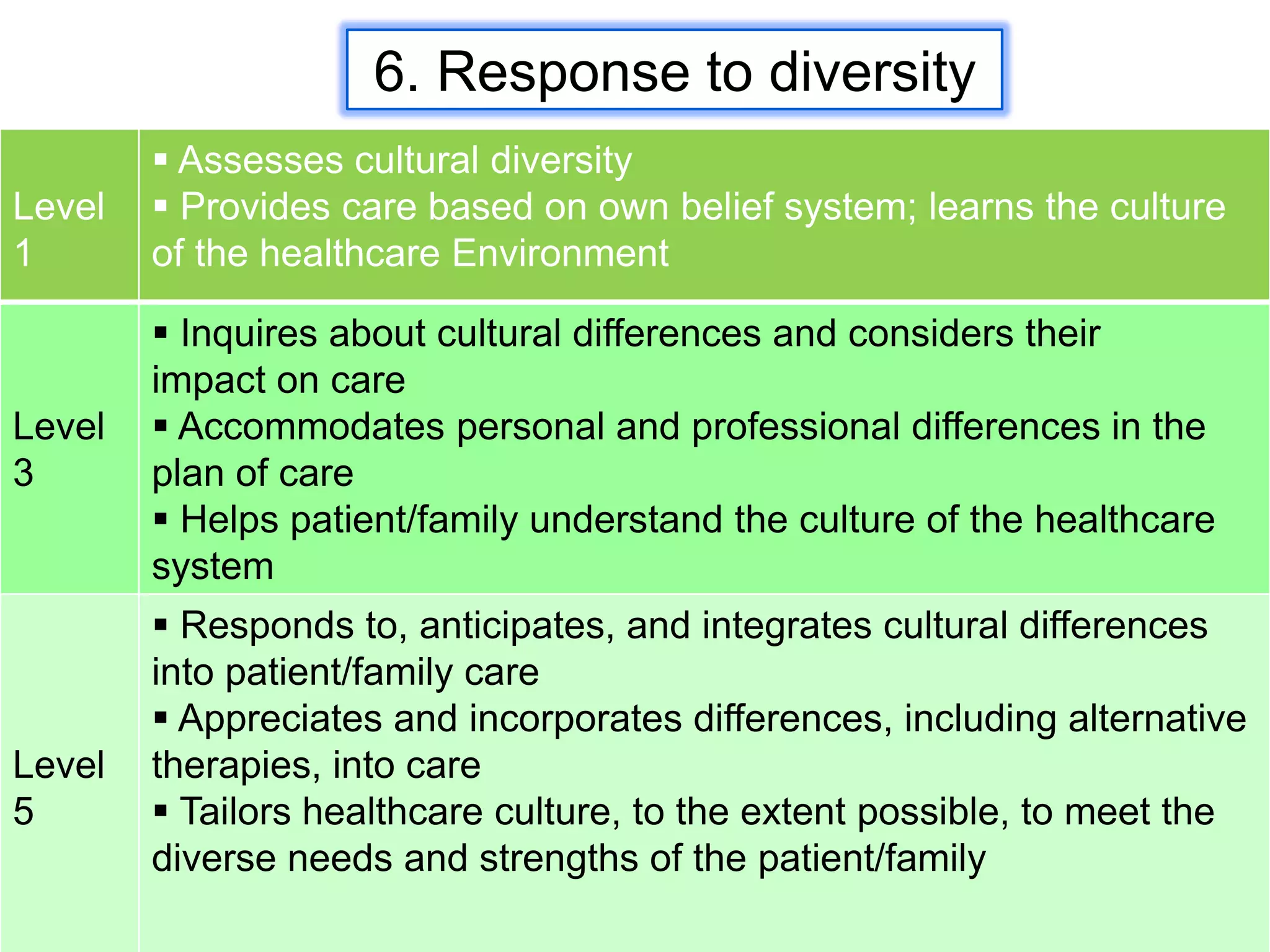 6. Response to diversity

| | |
|---|---|
| Level 1 | ▪ Assesses cultural diversity ▪ Provides care based on own belief system; learns the culture of the healthcare Environment |
| Level 3 | ▪ Inquires about cultural differences and considers their impact on care ▪ Accommodates personal and professional differences in the plan of care ▪ Helps patient/family understand the culture of the healthcare system |
| Level 5 | ▪ Responds to, anticipates, and integrates cultural differences into patient/family care ▪ Appreciates and incorporates differences, including alternative therapies, into care ▪ Tailors healthcare culture, to the extent possible, to meet the diverse needs and strengths of the patient/family |